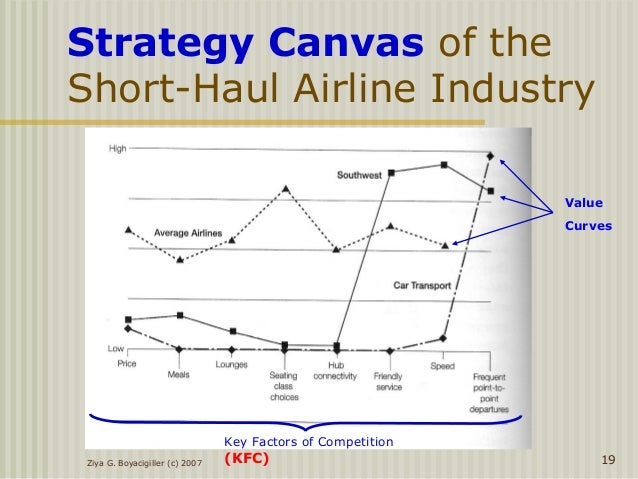 Strategy Canvas of the Short-Haul Airline Industry

High

Low

Southwest

Average Airlines

Car Transport

Value Curves

Price

Meals

Lounges

Seating class choices

Hub connectivity

Friendly service

Speed

Frequent point-to-point departures

Key Factors of Competition (KFC)

Ziya G. Boyacigiller (c) 2007

19